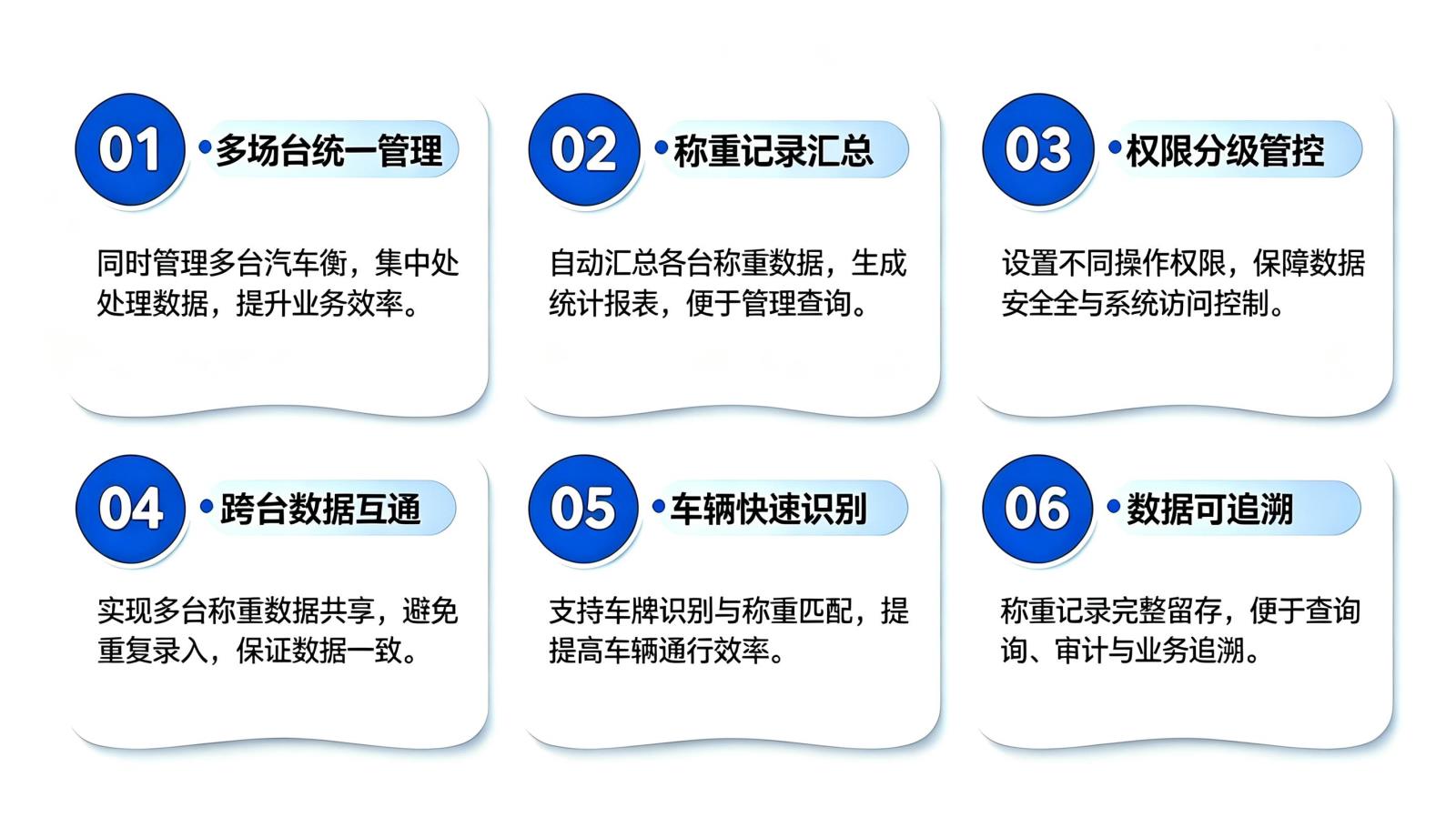 01
多场台统一管理

同时管理多台汽车衡，集中处处理数据，提升业务效率。

02
称重记录汇总

自动汇总各台称重数据，生成统计报表，便于管理查询。

03
权限分级管控

设置不同操作权限，保障数据安全全与系统访问控制。

04
跨台数据互通

实现多台称重数据共享，避免重复录入，保证数据一致。

05
车辆快速识别

支持车牌识别与称重匹配，提提高车辆通行效率。

06
数据可追溯

称重记录完整留存，便于查询询、审计与业务追溯。